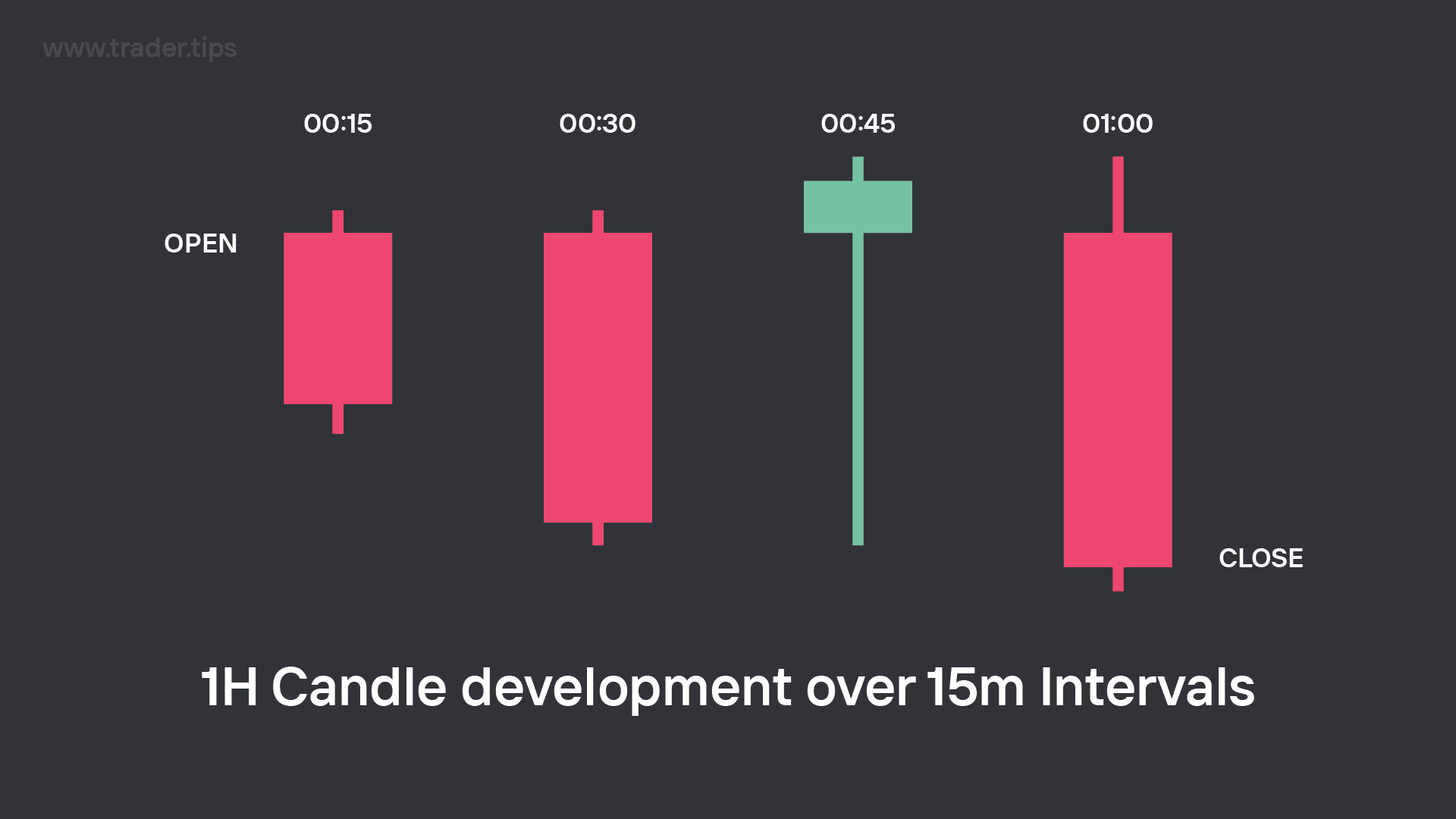 www.trader.tips

00:15 00:30 00:45 01:00

OPEN

CLOSE

1H Candle development over 15m Intervals